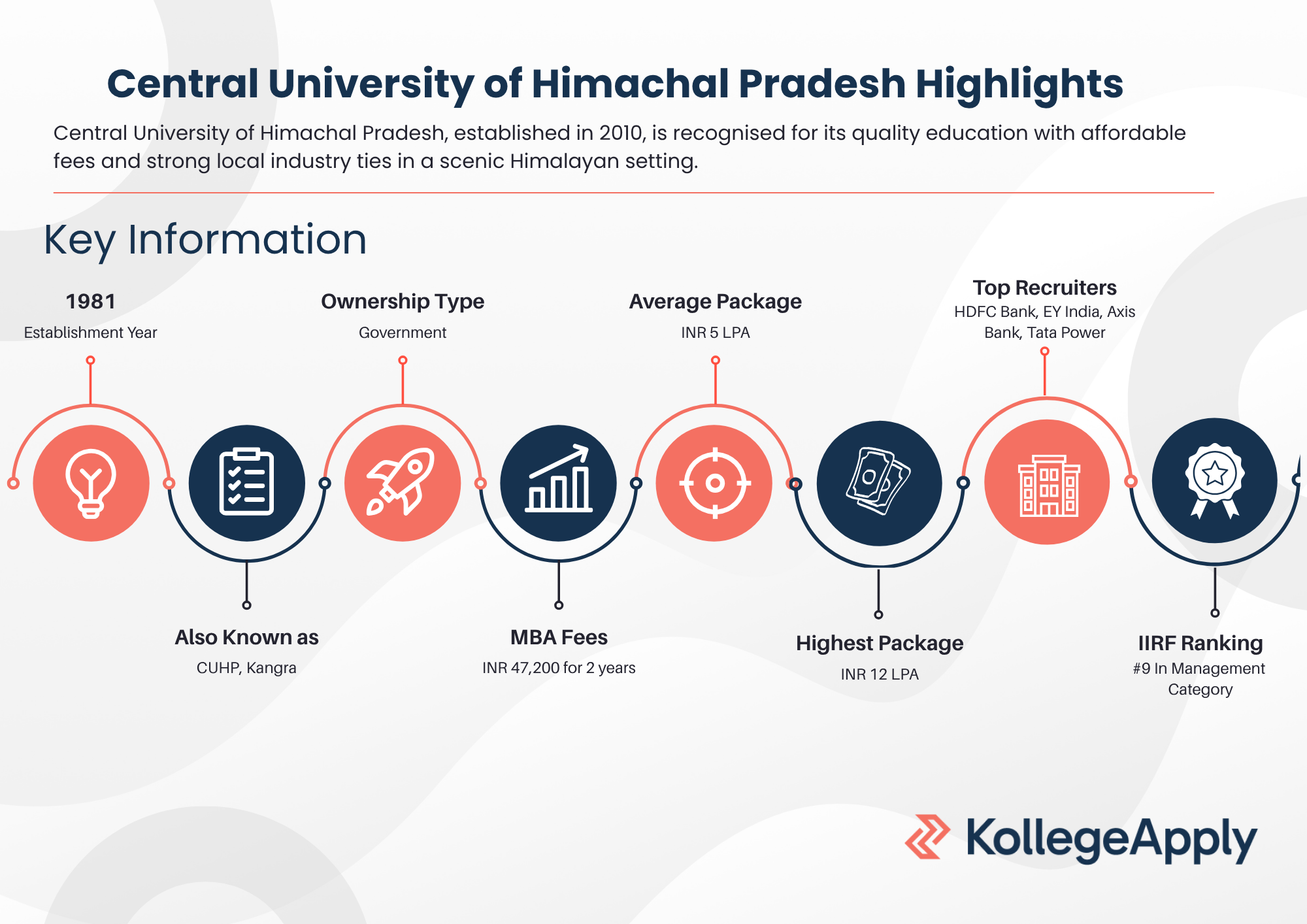 Central University of Himachal Pradesh Highlights

Central University of Himachal Pradesh, established in 2010, is recognised for its quality education with affordable fees and strong local industry ties in a scenic Himalayan setting.

Key Information

1981
Establishment Year

Also Known as
CUHP, Kangra

Ownership Type
Government

MBA Fees
INR 47,200 for 2 years

Average Package
INR 5 LPA

Highest Package
INR 12 LPA

Top Recruiters
HDFC Bank, EY India, Axis Bank, Tata Power

IIRF Ranking
#9 In Management Category

KollegeApply